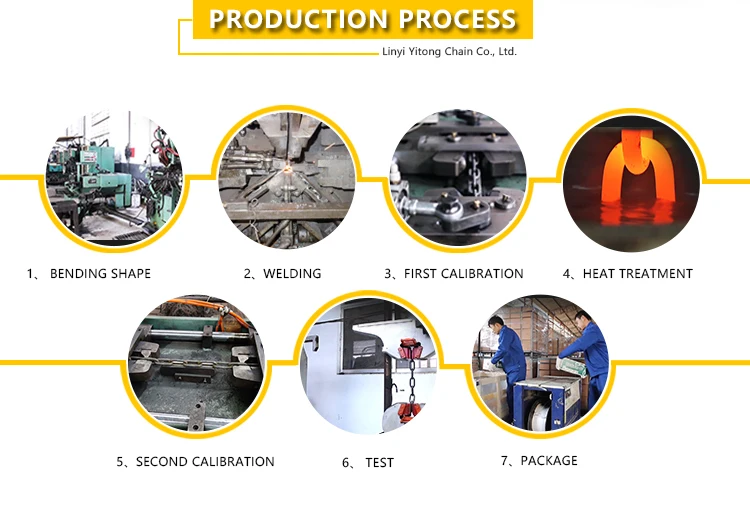 PRODUCTION PROCESS

Linyi Yitong Chain Co., Ltd.

1、 BENDING SHAPE

2、WELDING

3、FIRST CALIBRATION

4、HEAT TREATMENT

5、SECOND CALIBRATION

6、 TEST

7、PACKAGE